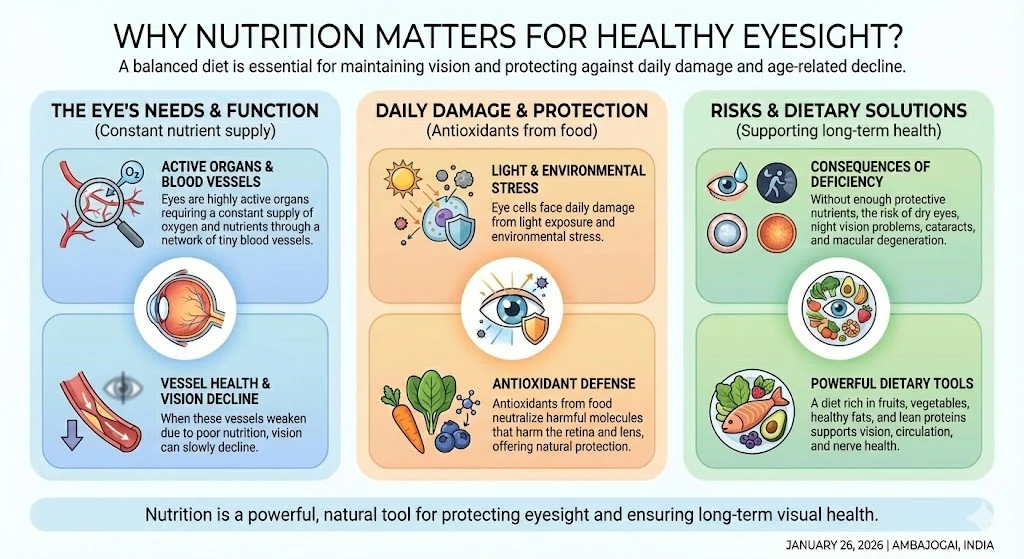 WHY NUTRITION MATTERS FOR HEALTHY EYESIGHT?

A balanced diet is essential for maintaining vision and protecting against daily damage and age-related decline.

THE EYE'S NEEDS & FUNCTION
(Constant nutrient supply)

$O_2$

ACTIVE ORGANS & BLOOD VESSELS
Eyes are highly active organs requiring a constant supply of oxygen and nutrients through a network of tiny blood vessels.

VESSEL HEALTH & VISION DECLINE
When these vessels weaken due to poor nutrition, vision can slowly decline.

DAILY DAMAGE & PROTECTION
(Antioxidants from food)

LIGHT & ENVIRONMENTAL STRESS
Eye cells face daily damage from light exposure and environmental stress.

ANTIOXIDANT DEFENSE
Antioxidants from food neutralize harmful molecules that harm the retina and lens, offering natural protection.

RISKS & DIETARY SOLUTIONS
(Supporting long-term health)

CONSEQUENCES OF DEFICIENCY
Without enough protective nutrients, the risk of dry eyes, night vision problems, cataracts, and macular degeneration.

POWERFUL DIETARY TOOLS
A diet rich in fruits, vegetables, healthy fats, and lean proteins supports vision, circulation, and nerve health.

Nutrition is a powerful, natural tool for protecting eyesight and ensuring long-term visual health.

JANUARY 26, 2026 | AMBAJOGAI, INDIA